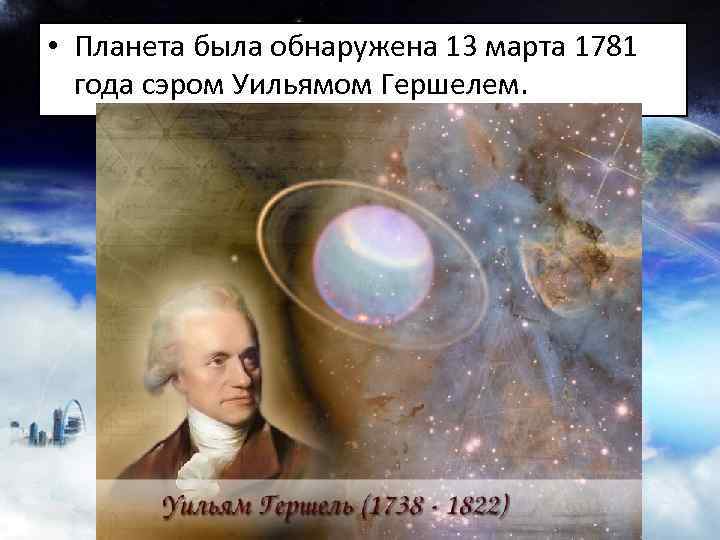 • Планета была обнаружена 13 марта 1781 года сэром Уильямом Гершелем.

Уильям Гершель (1738 - 1822)